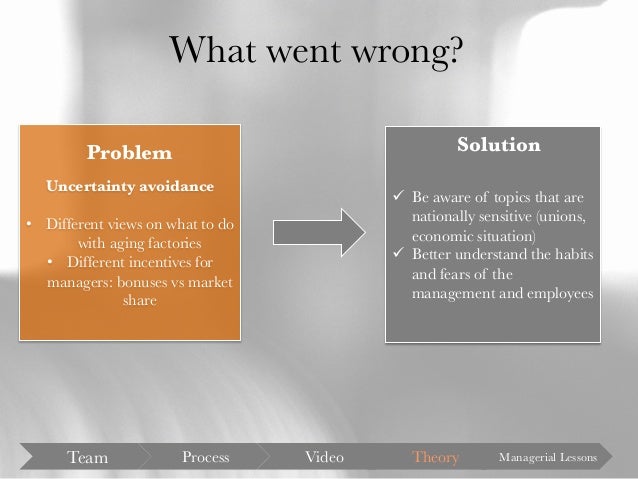 What went wrong?

Problem

Uncertainty avoidance

• Different views on what to do with aging factories
• Different incentives for managers: bonuses vs market share

Solution

✓ Be aware of topics that are nationally sensitive (unions, economic situation)
✓ Better understand the habits and fears of the management and employees

Team Process Video Theory Managerial Lessons